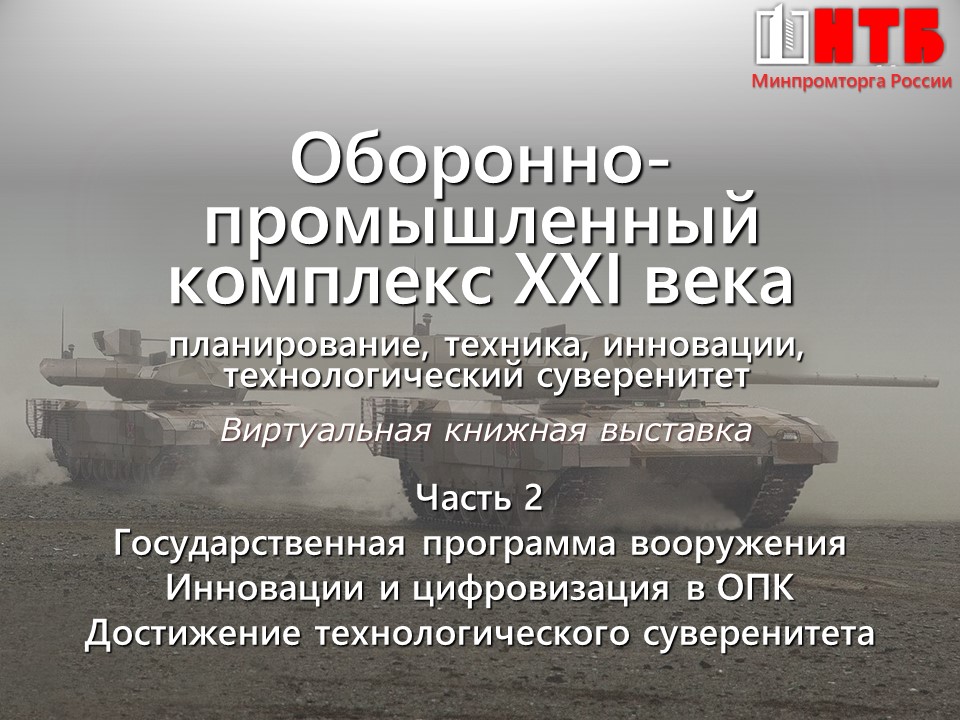 НТБ
Минпромторга России

Оборонно-промышленный комплекс XXI века

планирование, техника, инновации, технологический суверенитет

Виртуальная книжная выставка

Часть 2
Государственная программа вооружения
Инновации и цифровизация в ОПК
Достижение технологического суверенитета